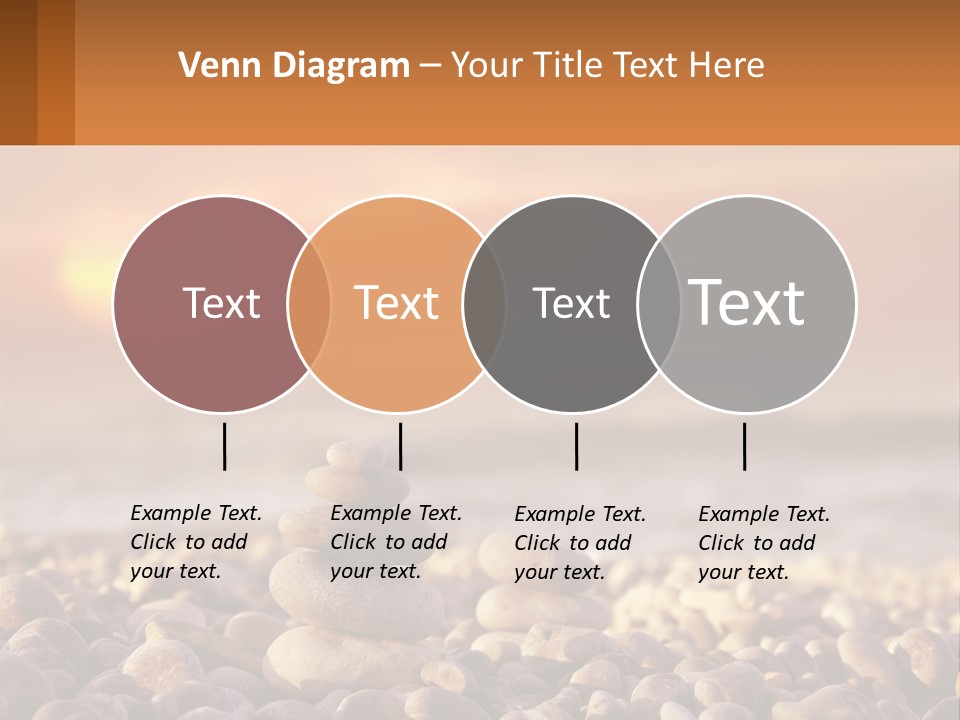 Venn Diagram – Your Title Text Here

Text

Text

Text

Text

Example Text. Click to add your text.

Example Text. Click to add your text.

Example Text. Click to add your text.

Example Text. Click to add your text.